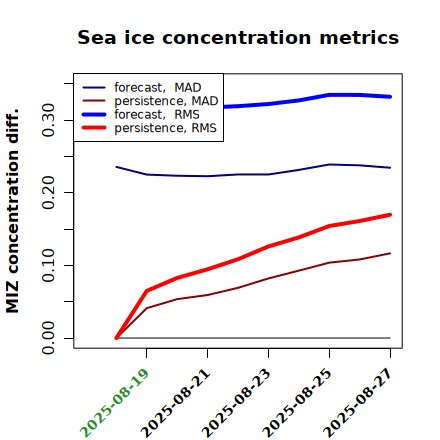 Sea ice concentration metrics

forecast, MAD
persistence, MAD
forecast, RMS
persistence, RMS

MIZ concentration diff.

0.00
0.10
0.20
0.30

2025-08-19
2025-08-21
2025-08-23
2025-08-25
2025-08-27